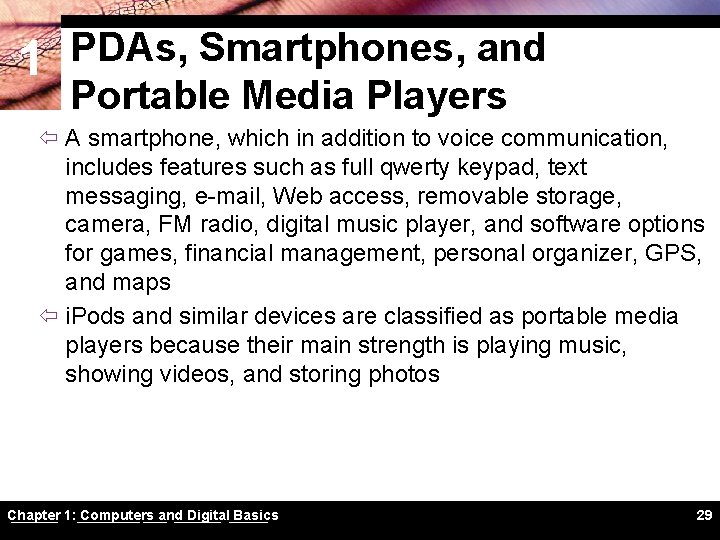 1

PDAs, Smartphones, and Portable Media Players

⇦ A smartphone, which in addition to voice communication, includes features such as full qwerty keypad, text messaging, e-mail, Web access, removable storage, camera, FM radio, digital music player, and software options for games, financial management, personal organizer, GPS, and maps

⇦ iPods and similar devices are classified as portable media players because their main strength is playing music, showing videos, and storing photos

Chapter 1: Computers and Digital Basics

29